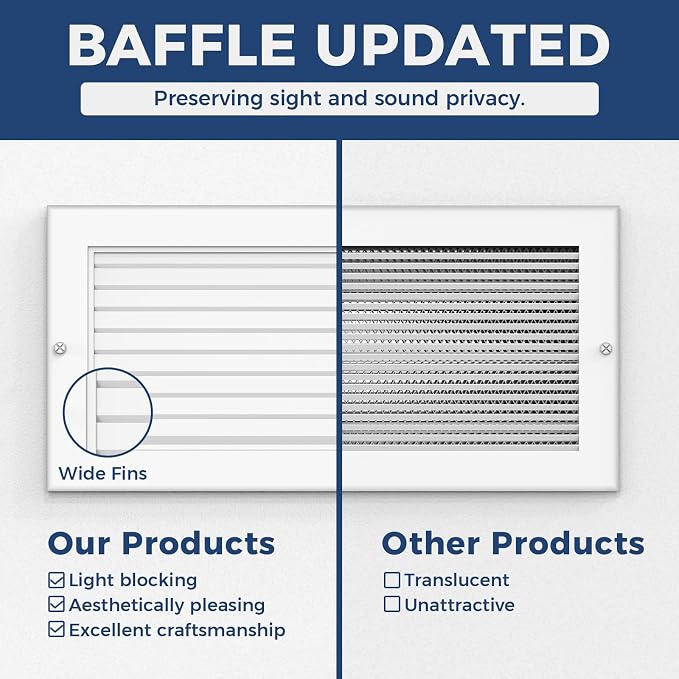 BAFFLE UPDATED

Preserving sight and sound privacy.

Wide Fins

Our Products

☑ Light blocking
☑ Aesthetically pleasing
☑ Excellent craftsmanship

Other Products

☐ Translucent
☐ Unattractive